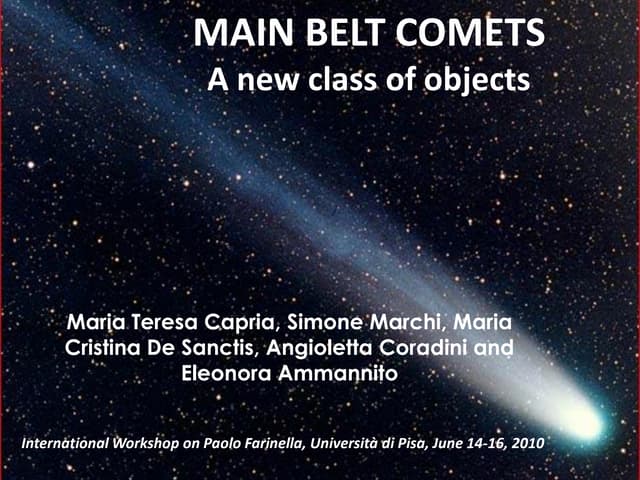 MAIN BELT COMETS
A new class of objects

Maria Teresa Capria, Simone Marchi, Maria Cristina De Sanctis, Angioletta Coradini and Eleonora Ammannito

International Workshop on Paolo Farinella, Università di Pisa, June 14-16, 2010